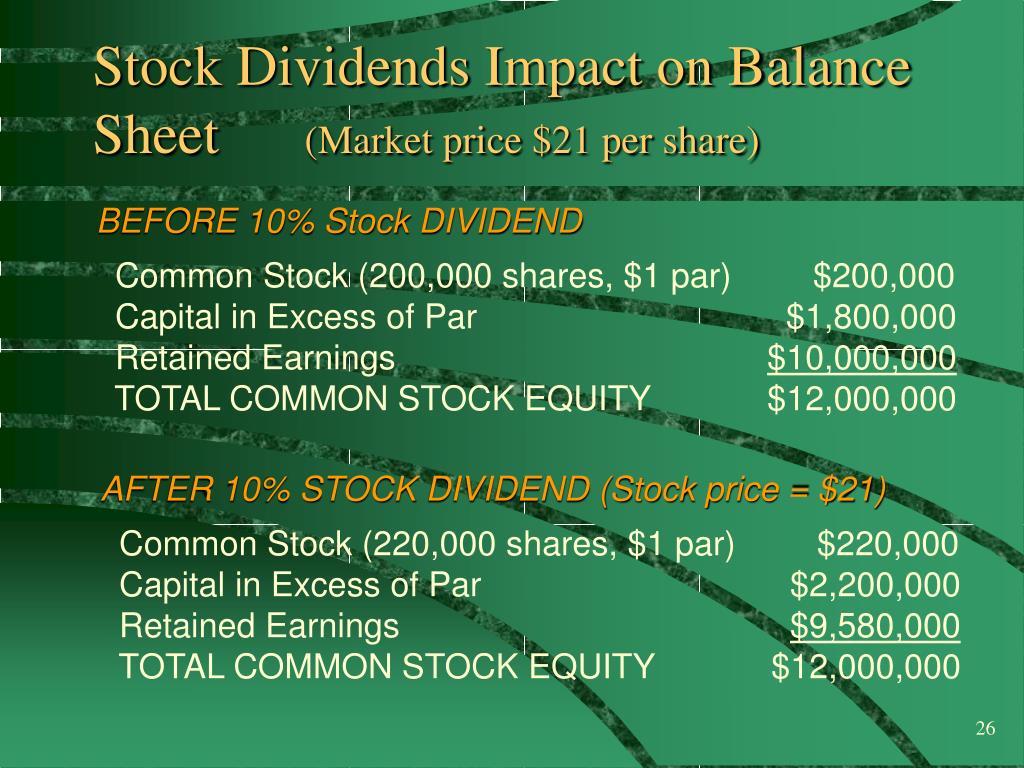 Stock Dividends Impact on Balance Sheet (Market price \$21 per share)

BEFORE 10% Stock DIVIDEND

| | |
|---|---|
| Common Stock (200,000 shares, \$1 par) | \$200,000 |
| Capital in Excess of Par | \$1,800,000 |
| Retained Earnings | \$10,000,000 |
| TOTAL COMMON STOCK EQUITY | \$12,000,000 |

AFTER 10% STOCK DIVIDEND (Stock price = \$21)

| | |
|---|---|
| Common Stock (220,000 shares, \$1 par) | \$220,000 |
| Capital in Excess of Par | \$2,200,000 |
| Retained Earnings | \$9,580,000 |
| TOTAL COMMON STOCK EQUITY | \$12,000,000 |

26